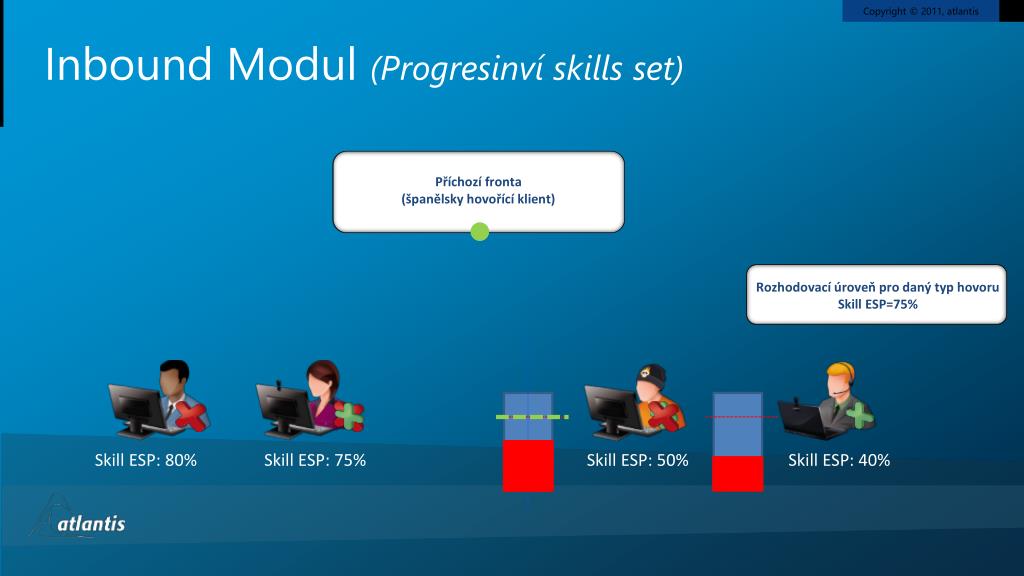 Copyright © 2011, atlantis

Inbound Modul (Progresinví skills set)

Příchozí fronta
(španělsky hovořící klient)

Rozhodovací úroveň pro daný typ hovoru
Skill ESP=75%

Skill ESP: 80%

Skill ESP: 75%

Skill ESP: 50%

Skill ESP: 40%

atlantis